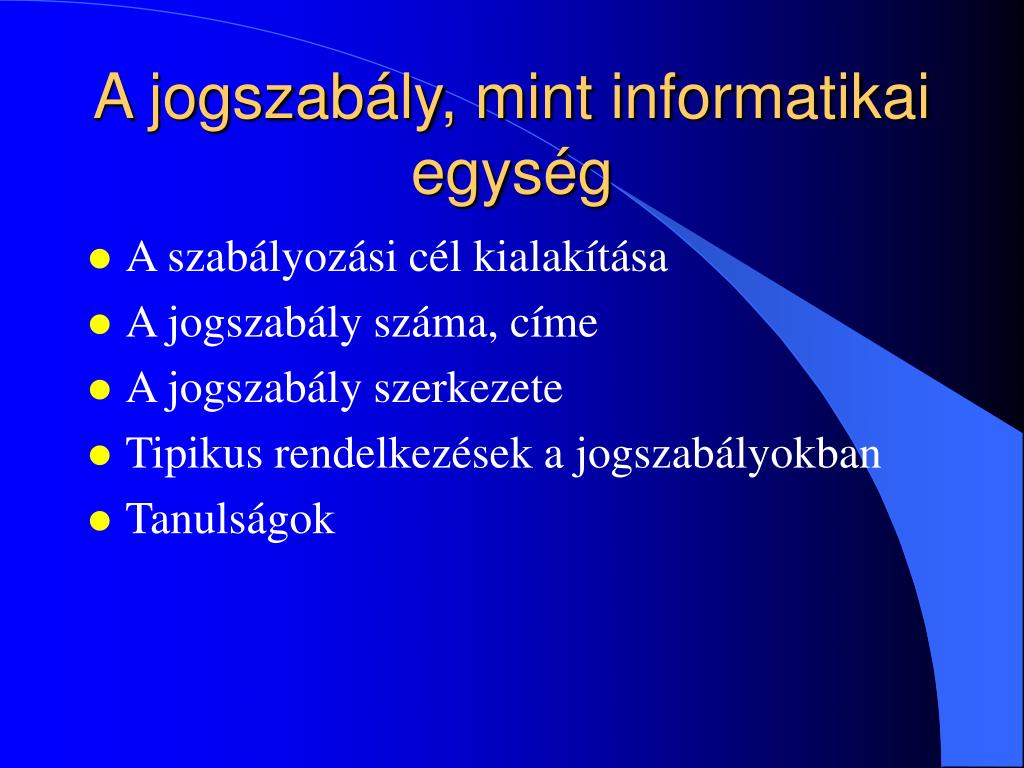 A jogszabály, mint informatikai egység

- A szabályozási cél kialakítása
- A jogszabály száma, címe
- A jogszabály szerkezete
- Tipikus rendelkezések a jogszabályokban
- Tanulságok